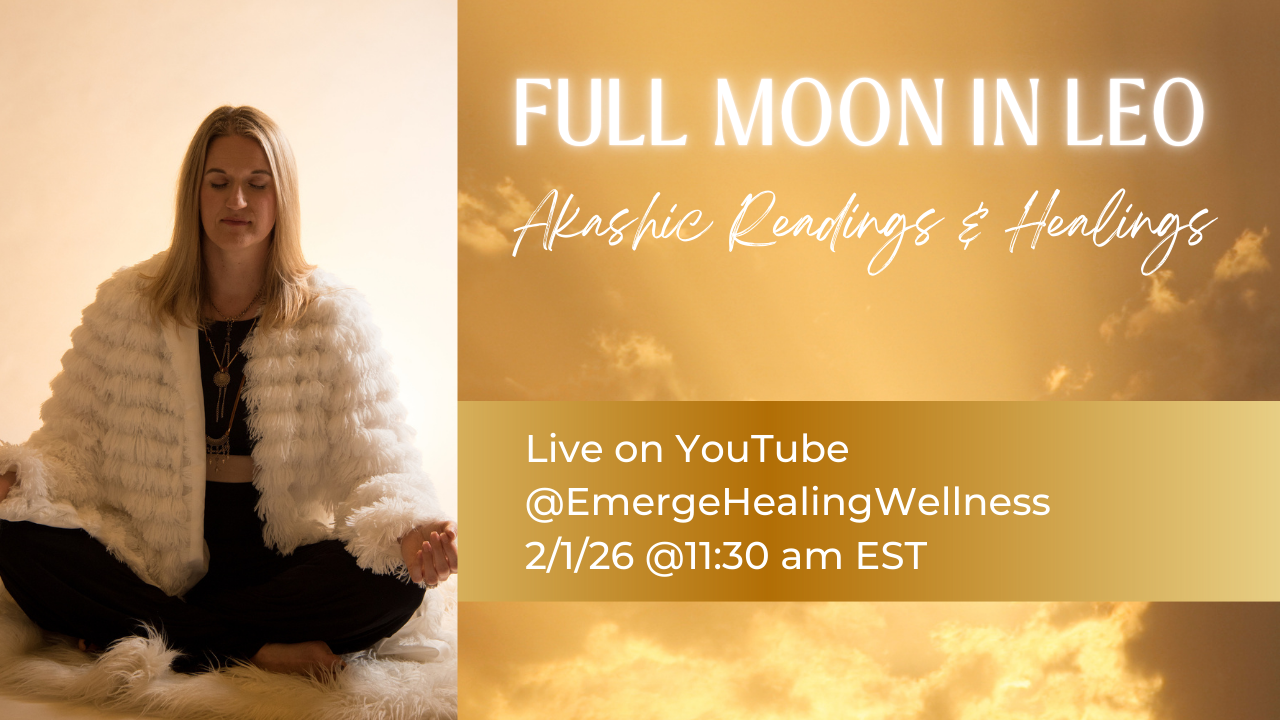 FULL MOON IN LEO

Akashic Readings & Healings

Live on YouTube
@EmergeHealingWellness
2/1/26 @11:30 am EST